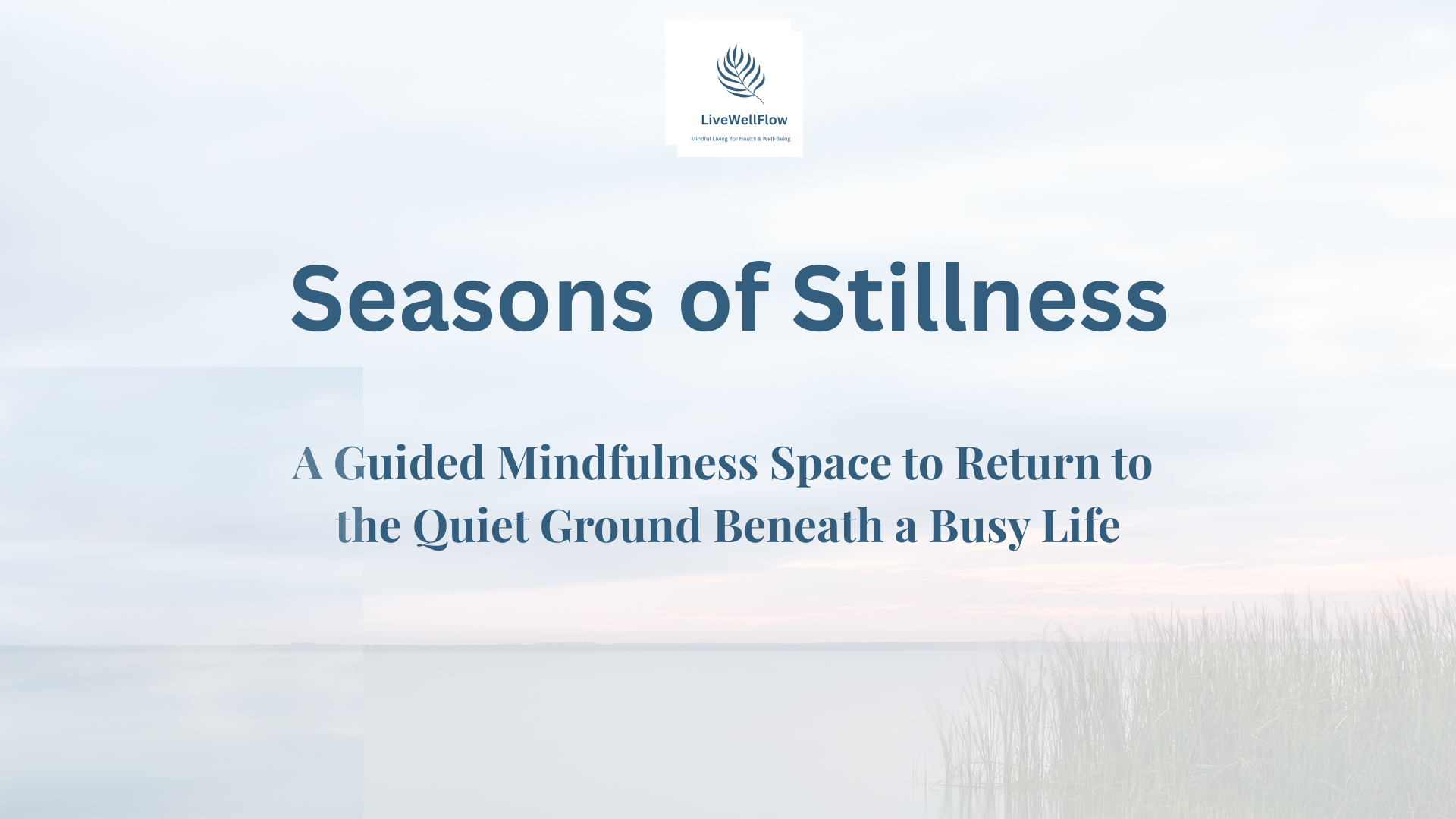 LiveWellFlow
Mindful Living for Health & Well-Being

Seasons of Stillness

A Guided Mindfulness Space to Return to the Quiet Ground Beneath a Busy Life